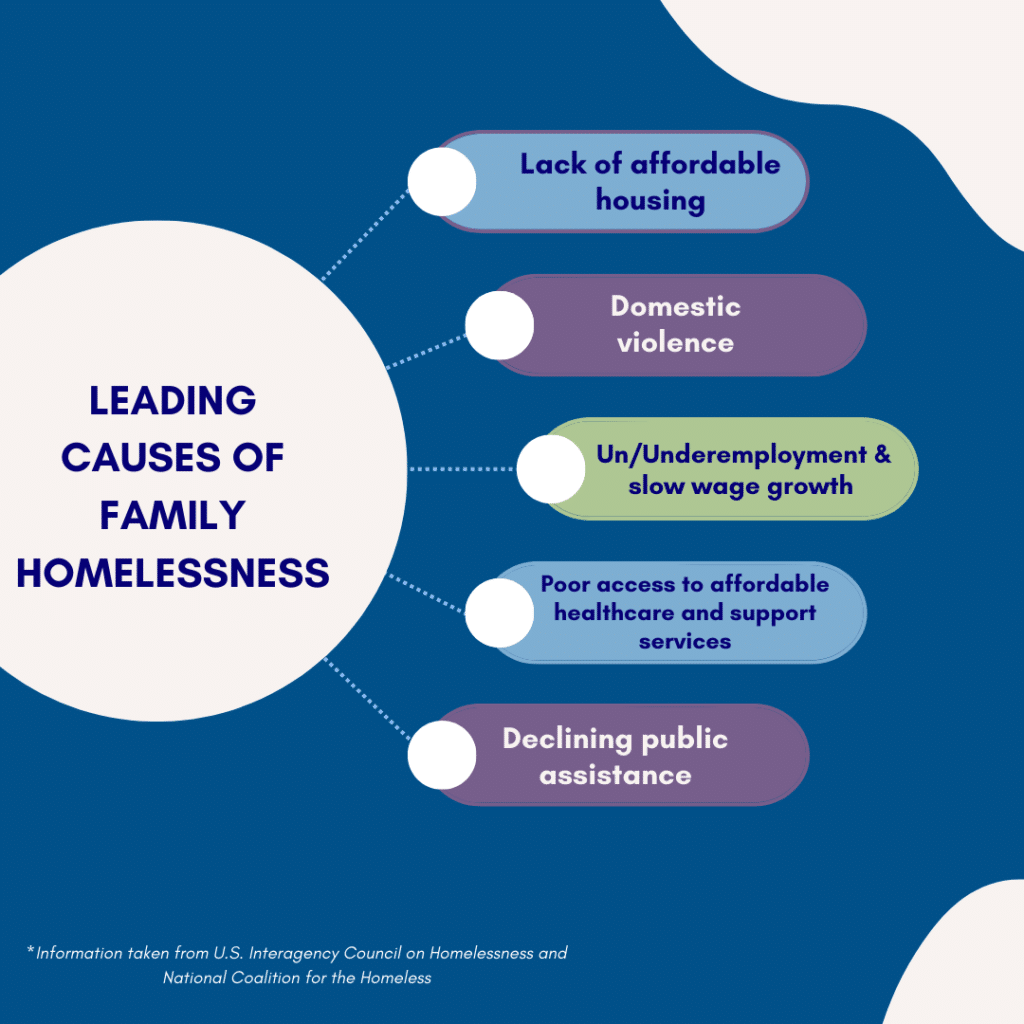 LEADING CAUSES OF FAMILY HOMELESSNESS

Lack of affordable housing

Domestic violence

Un/Underemployment & slow wage growth

Poor access to affordable healthcare and support services

Declining public assistance

*Information taken from U.S. Interagency Council on Homelessness and National Coalition for the Homeless